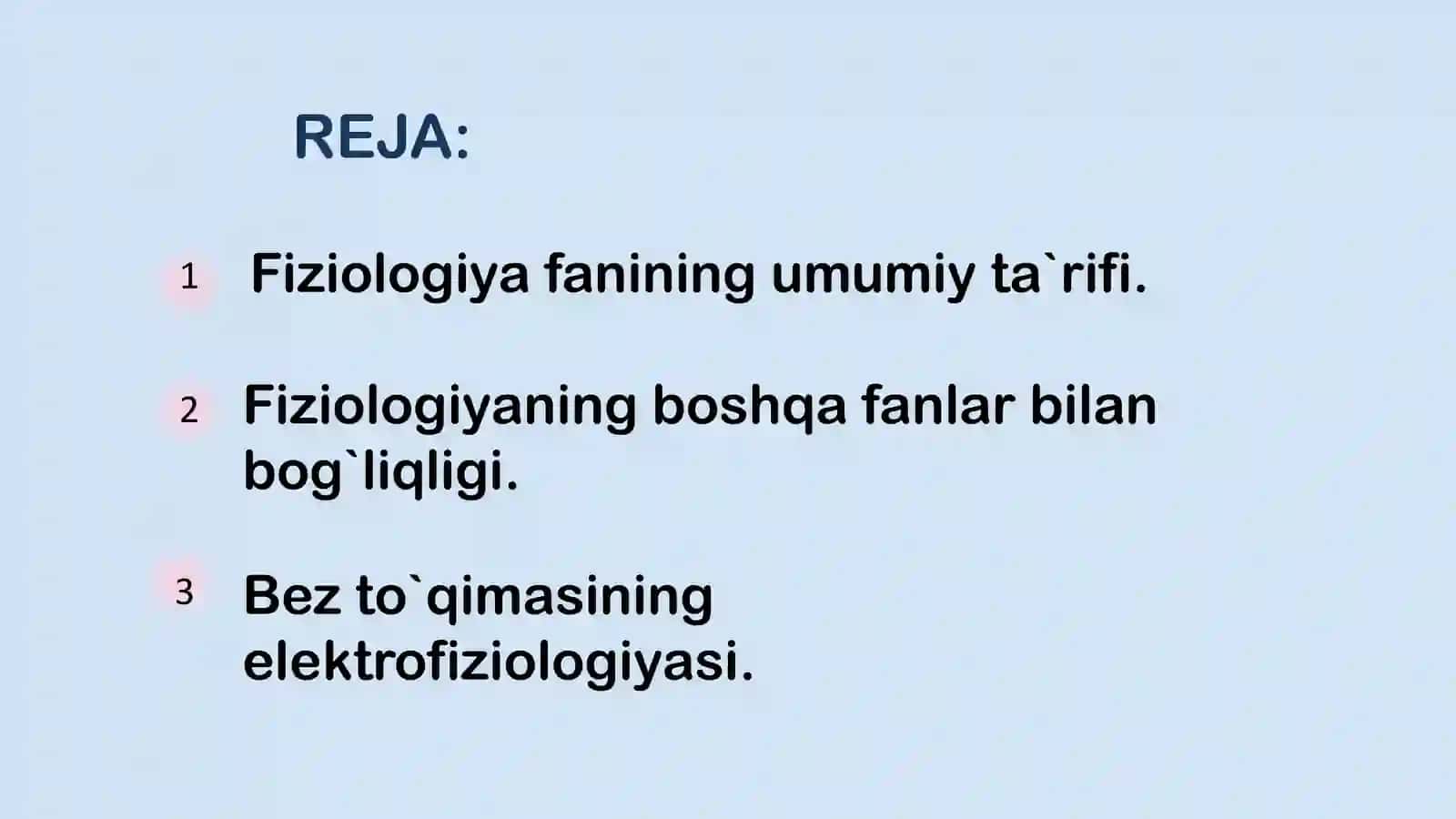 REJA:

1 Fiziologiya fanining umumiy ta`rifi.

2 Fiziologiyaning boshqa fanlar bilan bog`liqligi.

3 Bez to`qimasining elektrofiziologiyasi.